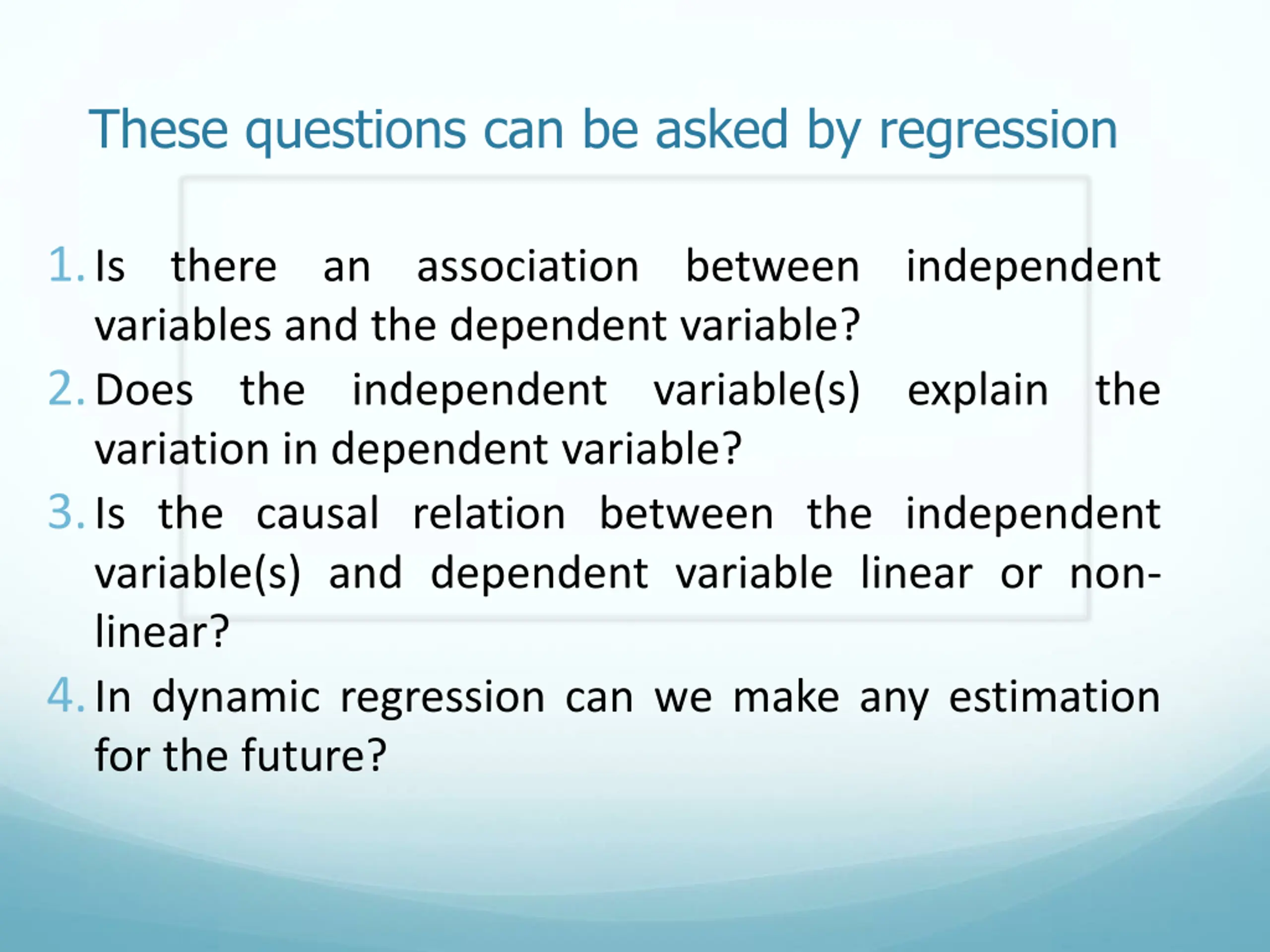 These questions can be asked by regression

1. Is there an association between independent variables and the dependent variable?
2. Does the independent variable(s) explain the variation in dependent variable?
3. Is the causal relation between the independent variable(s) and dependent variable linear or non-linear?
4. In dynamic regression can we make any estimation for the future?